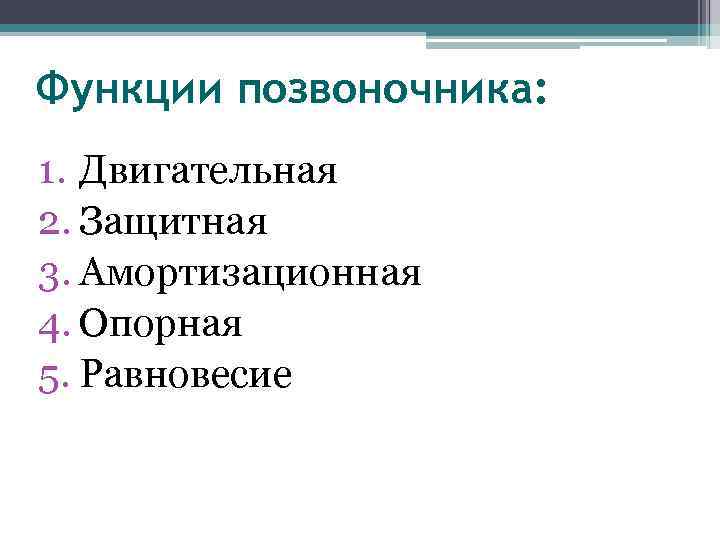 Функции позвоночника:

1. Двигательная
2. Защитная
3. Амортизационная
4. Опорная
5. Равновесие